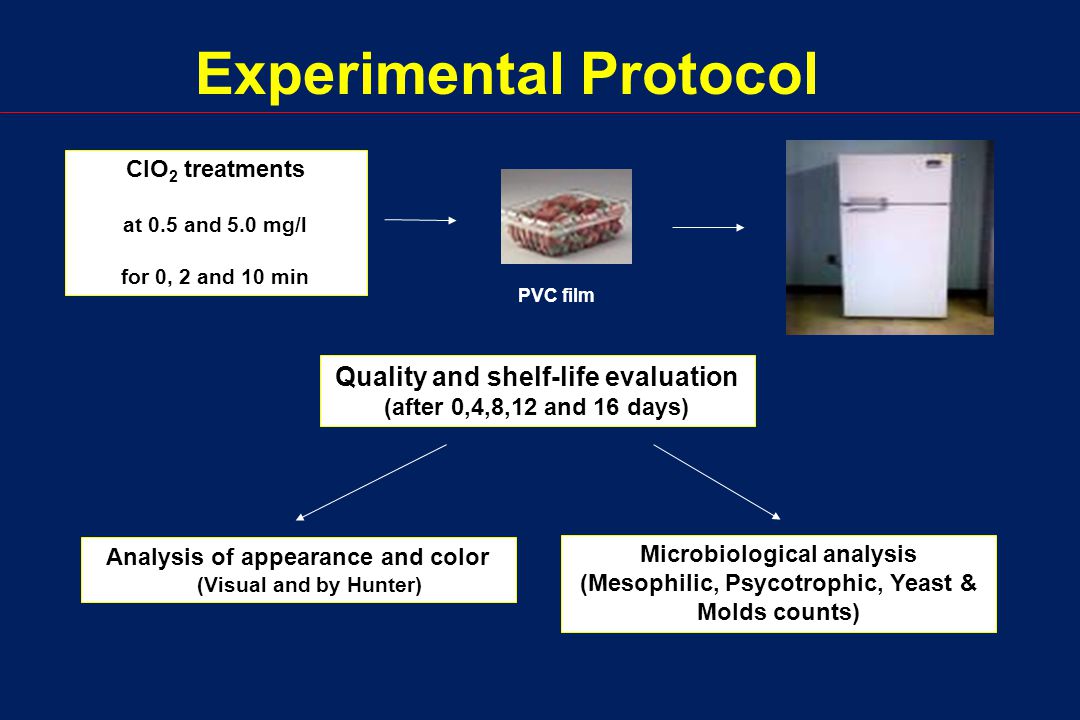 Experimental Protocol

$ClO_2$ treatments

at 0.5 and 5.0 mg/l

for 0, 2 and 10 min

PVC film

Quality and shelf-life evaluation
(after 0,4,8,12 and 16 days)

Analysis of appearance and color
(Visual and by Hunter)

Microbiological analysis
(Mesophilic, Psycotrophic, Yeast & Molds counts)